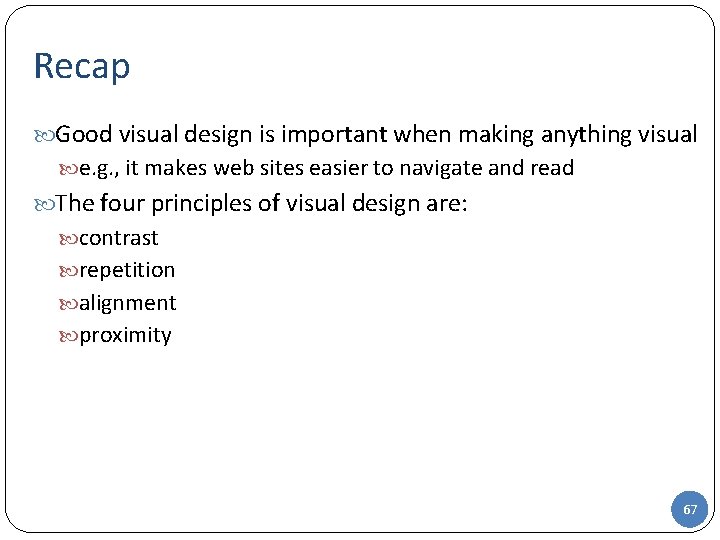 Recap

Good visual design is important when making anything visual

e.g., it makes web sites easier to navigate and read

The four principles of visual design are:

contrast

repetition

alignment

proximity

67